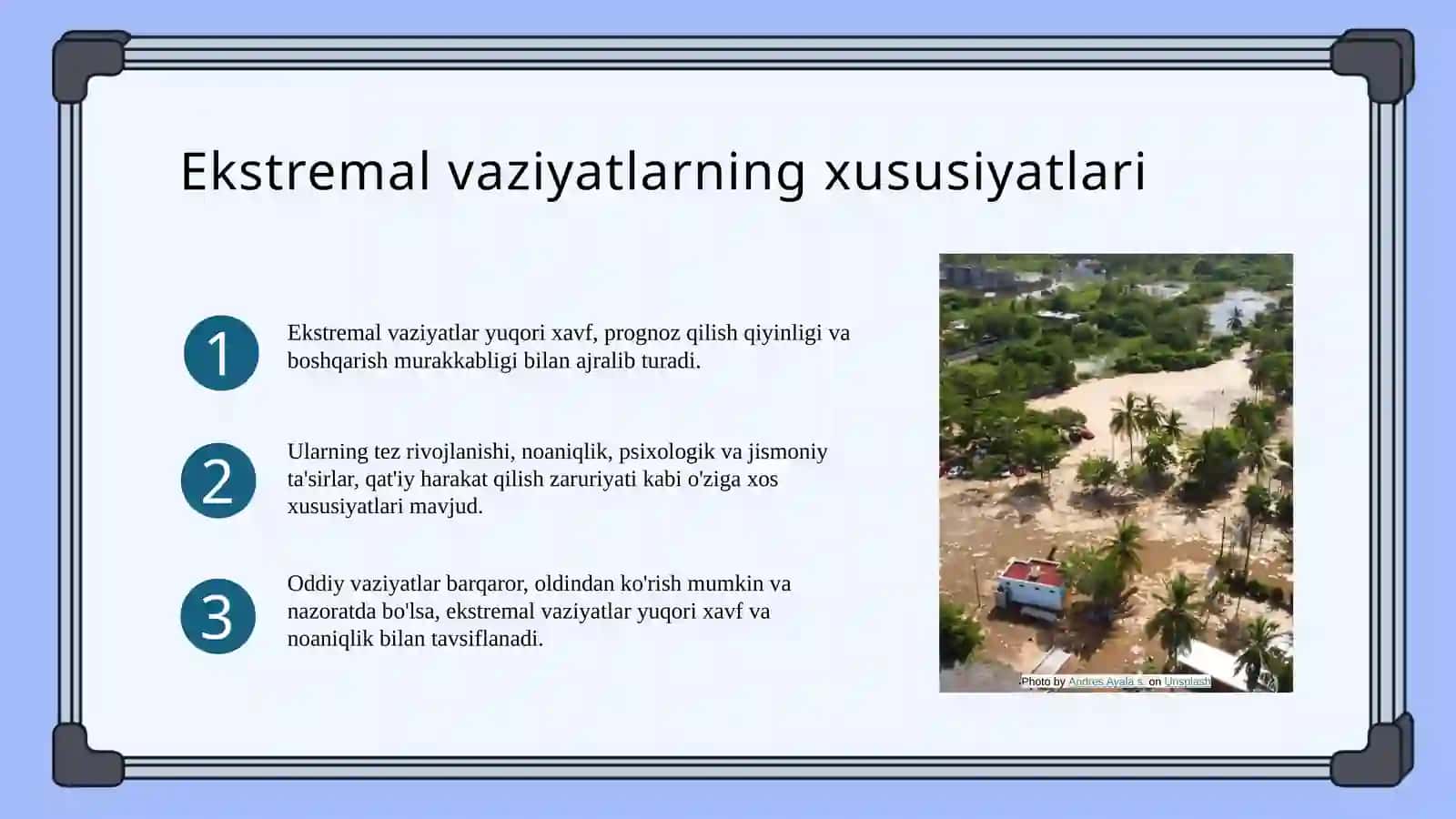 Ekstremal vaziyatlarning xususiyatlari

1

Ekstremal vaziyatlar yuqori xavf, prognoz qilish qiyinligi va boshqarish murakkabligi bilan ajralib turadi.

2

Ularning tez rivojlanishi, noaniqlik, psixologik va jismoniy ta'sirlar, qat'iy harakat qilish zaruriyati kabi o'ziga xos xususiyatlari mavjud.

3

Oddiy vaziyatlar barqaror, oldindan ko'rish mumkin va nazoratda bo'lsa, ekstremal vaziyatlar yuqori xavf va noaniqlik bilan tavsiflanadi.

Photo by Andres Ayala s. on Unsplash